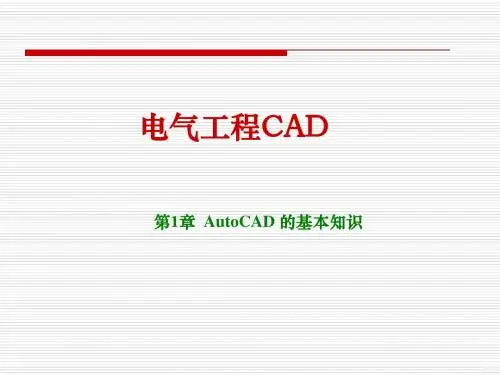 电气工程CAD

第1章 AutoCAD 的基本知识